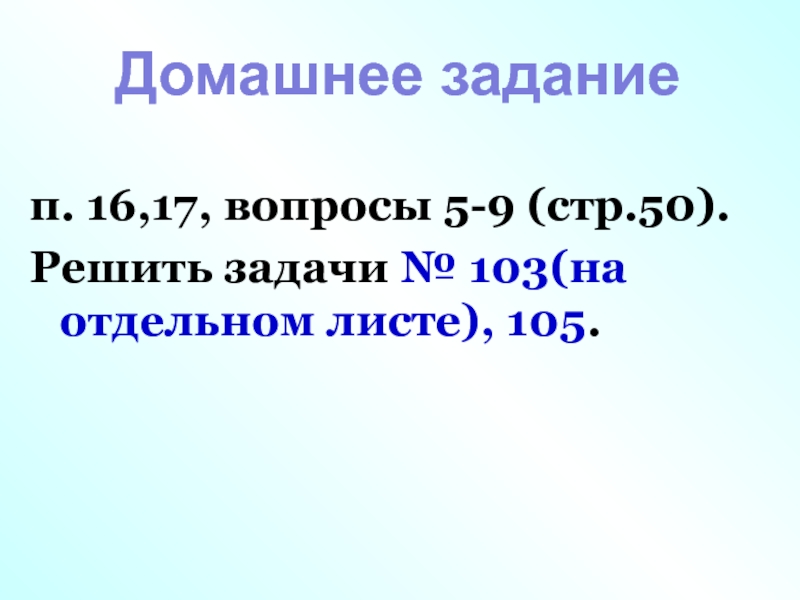 Домашнее задание

п. 16,17, вопросы 5-9 (стр.50).
Решить задачи № 103(на отдельном листе), 105.